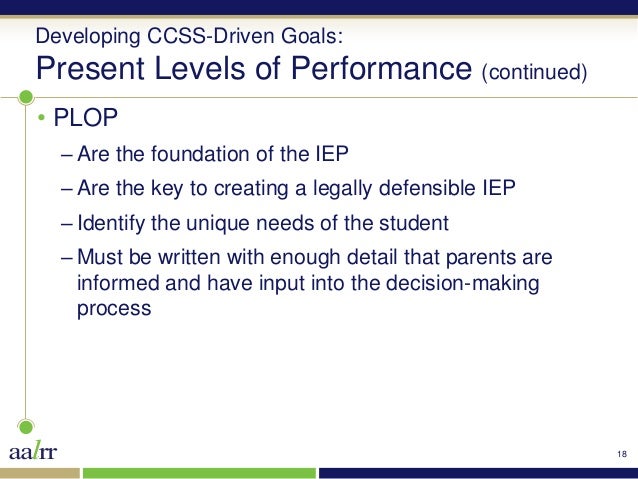 Developing CCSS-Driven Goals:
Present Levels of Performance (continued)

• PLOP
– Are the foundation of the IEP
– Are the key to creating a legally defensible IEP
– Identify the unique needs of the student
– Must be written with enough detail that parents are informed and have input into the decision-making process

aalrr

18